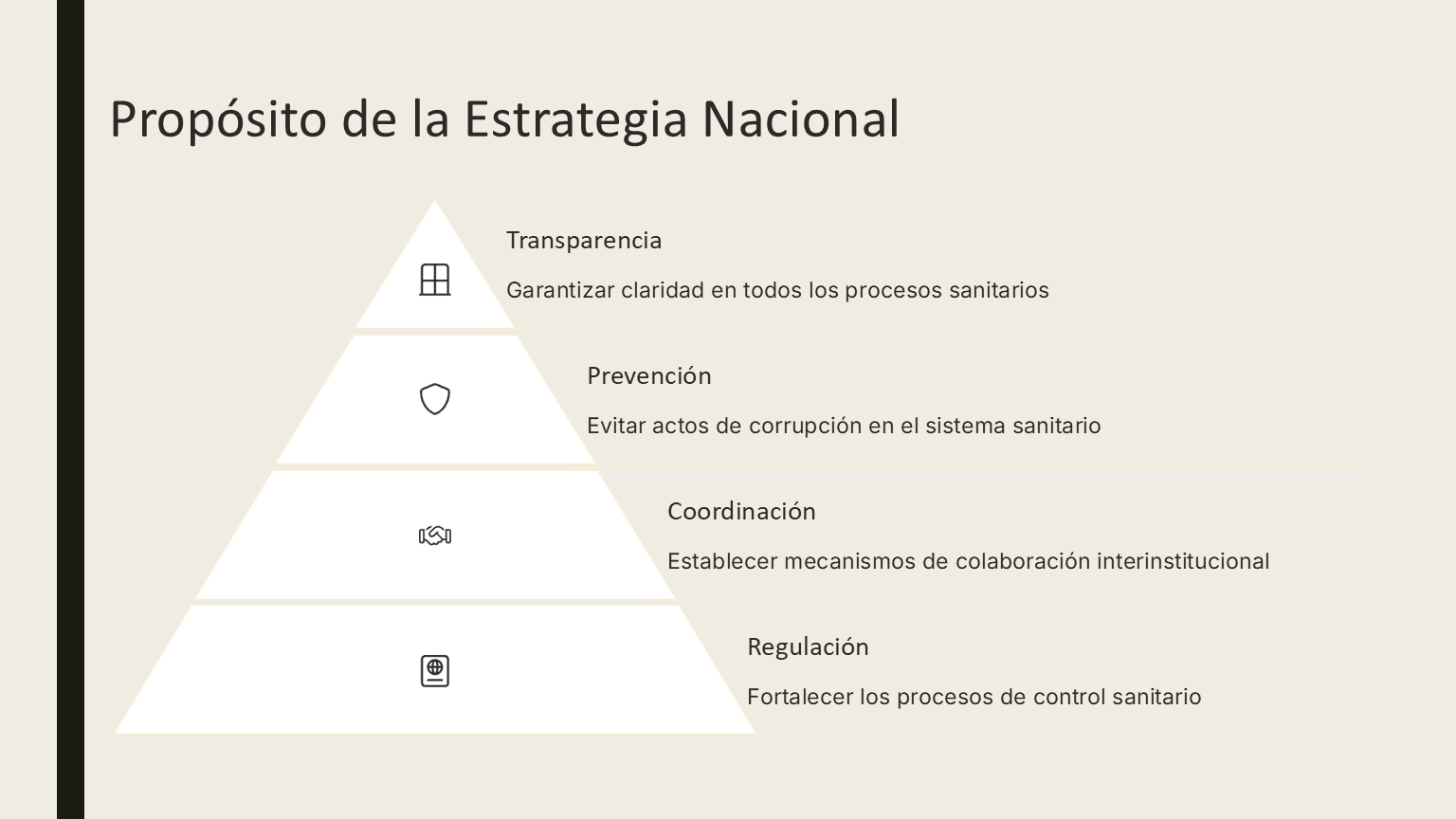 Propósito de la Estrategia Nacional

Transparencia

Garantizar claridad en todos los procesos sanitarios

Prevención

Evitar actos de corrupción en el sistema sanitario

Coordinación

Establecer mecanismos de colaboración interinstitucional

Regulación

Fortalecer los procesos de control sanitario